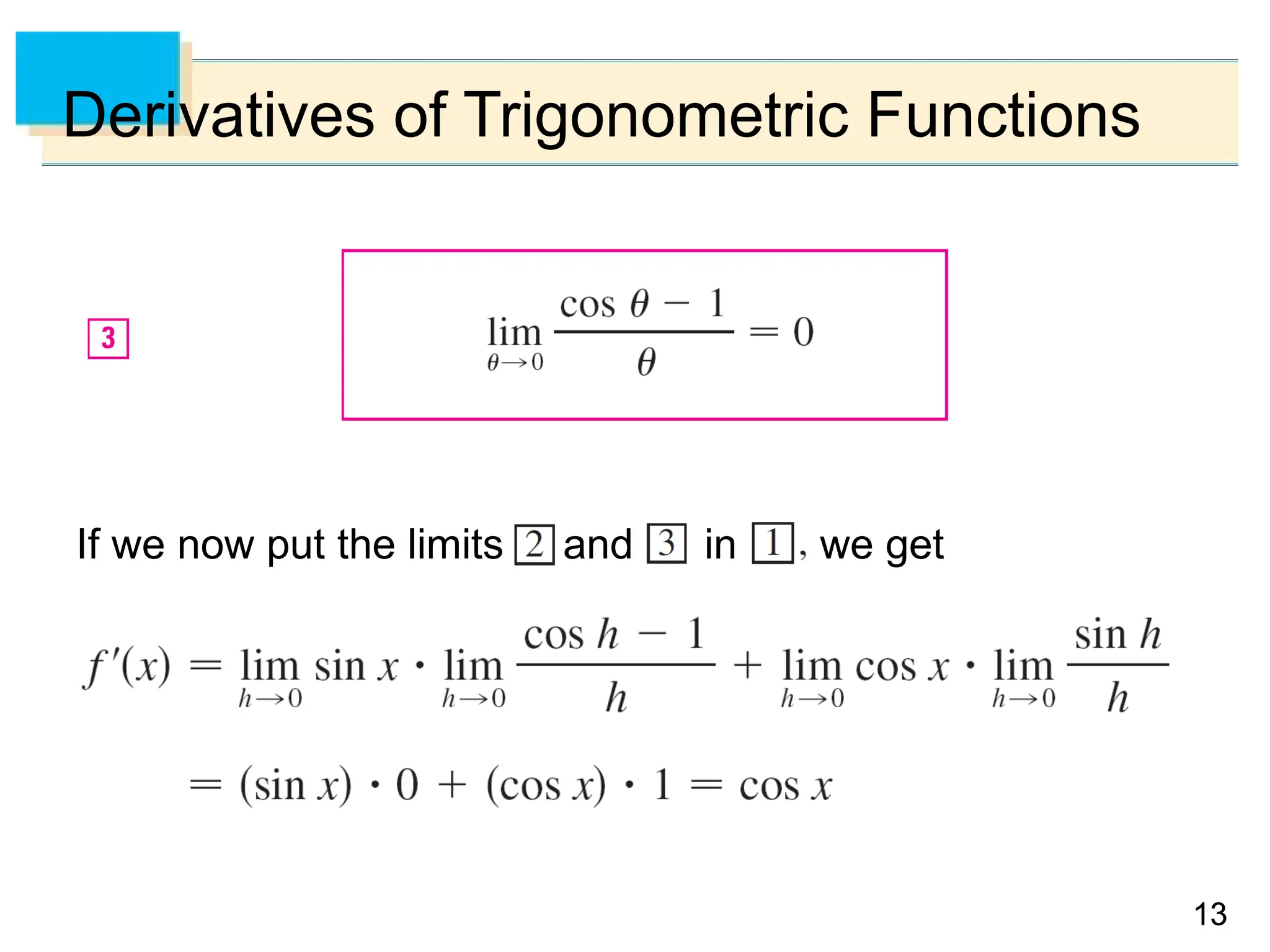 Derivatives of Trigonometric Functions

3

$\lim_{\theta \to 0} \frac{\cos \theta - 1}{\theta} = 0$

If we now put the limits 2 and 3 in 1, we get

$f'(x) = \lim_{h \to 0} \sin x \cdot \lim_{h \to 0} \frac{\cos h - 1}{h} + \lim_{h \to 0} \cos x \cdot \lim_{h \to 0} \frac{\sin h}{h}$

$= (\sin x) \cdot 0 + (\cos x) \cdot 1 = \cos x$

13